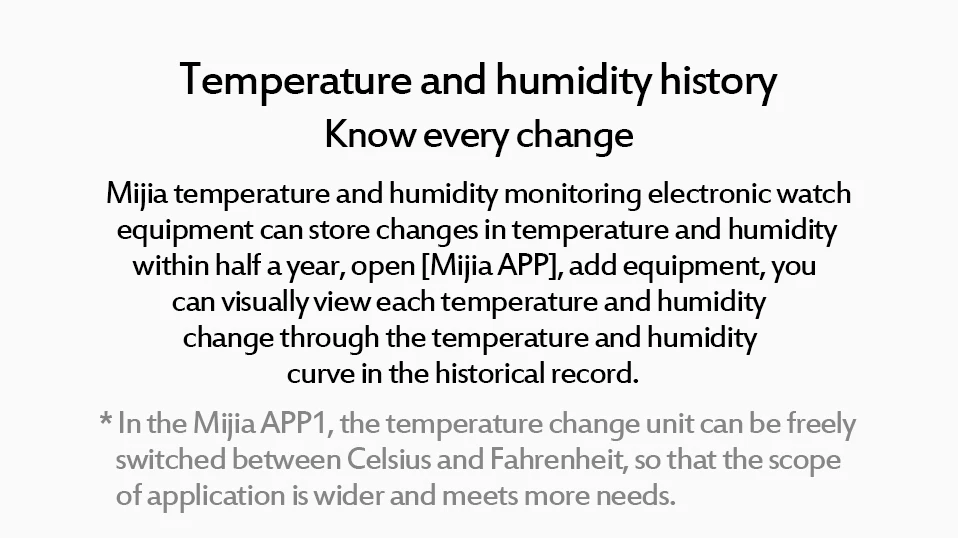 Temperature and humidity history
Know every change

Mijia temperature and humidity monitoring electronic watch equipment can store changes in temperature and humidity within half a year, open [Mijia APP], add equipment, you can visually view each temperature and humidity change through the temperature and humidity curve in the historical record.

* In the Mijia APP1, the temperature change unit can be freely switched between Celsius and Fahrenheit, so that the scope of application is wider and meets more needs.